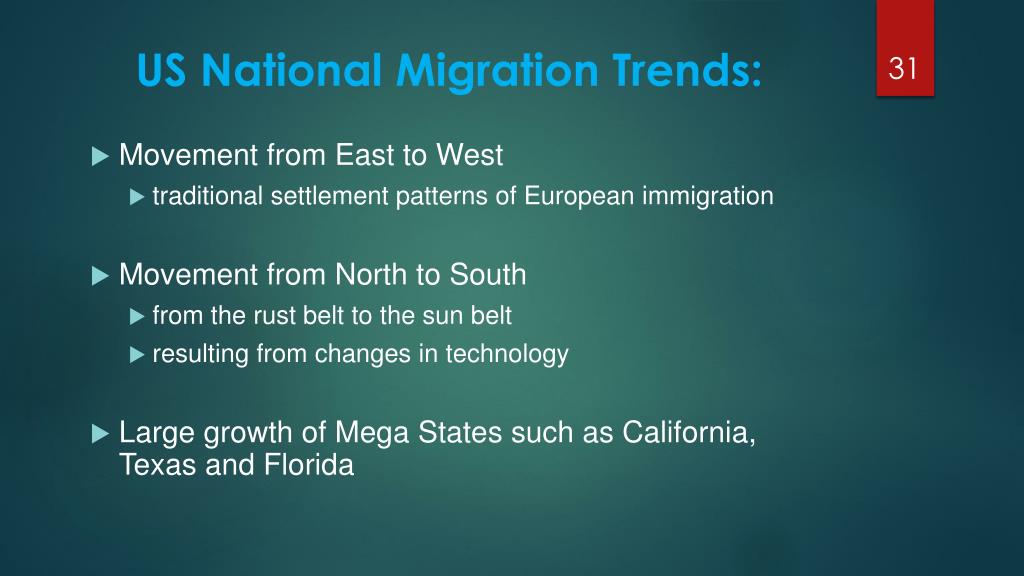 US National Migration Trends:

31

Movement from East to West

traditional settlement patterns of European immigration

Movement from North to South

from the rust belt to the sun belt

resulting from changes in technology

Large growth of Mega States such as California, Texas and Florida